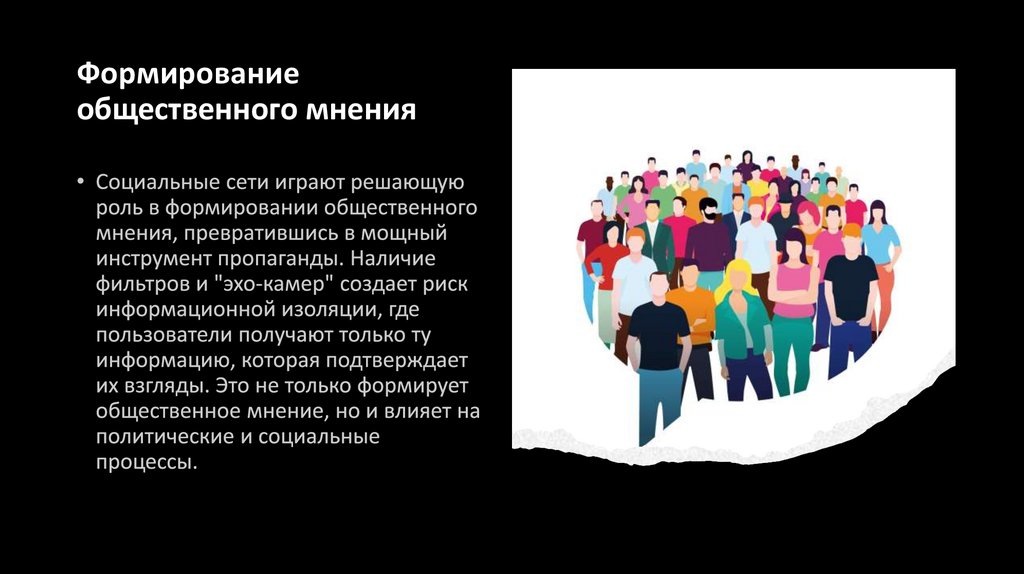 Формирование общественного мнения

• Социальные сети играют решающую роль в формировании общественного мнения, превратившись в мощный инструмент пропаганды. Наличие фильтров и "эхо-камер" создает риск информационной изоляции, где пользователи получают только ту информацию, которая подтверждает их взгляды. Это не только формирует общественное мнение, но и влияет на политические и социальные процессы.